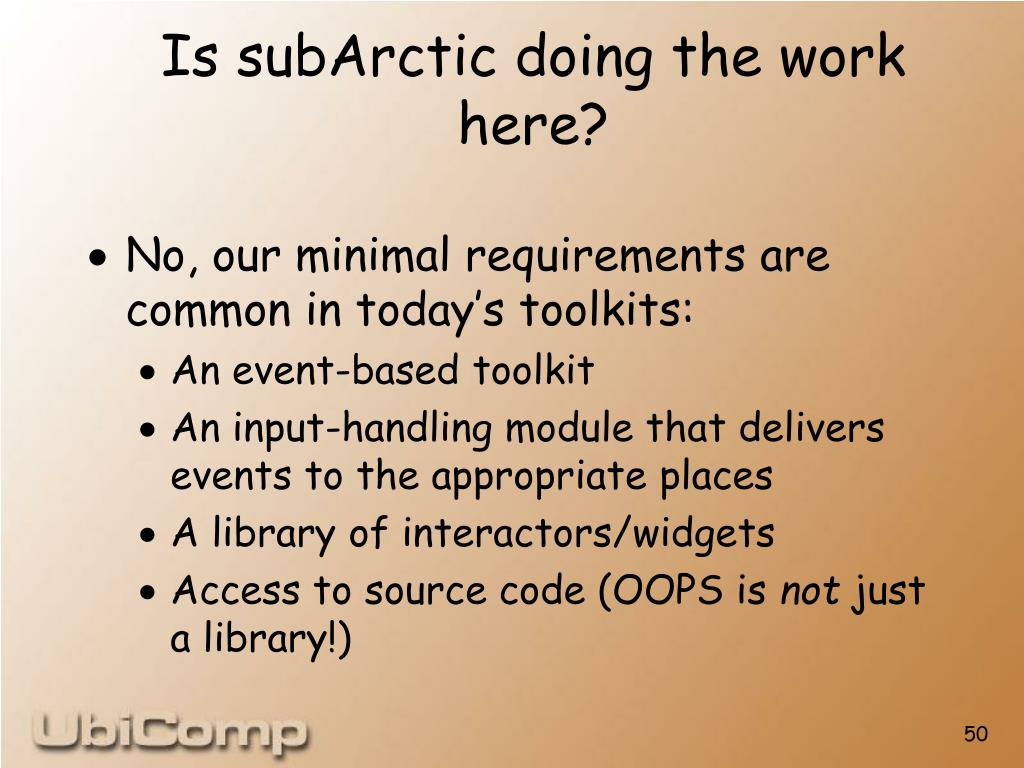 Is subArctic doing the work here?

• No, our minimal requirements are common in today's toolkits:
 • An event-based toolkit
 • An input-handling module that delivers events to the appropriate places
 • A library of interactors/widgets
 • Access to source code (OOPS is not just a library!)

UbiComp

50